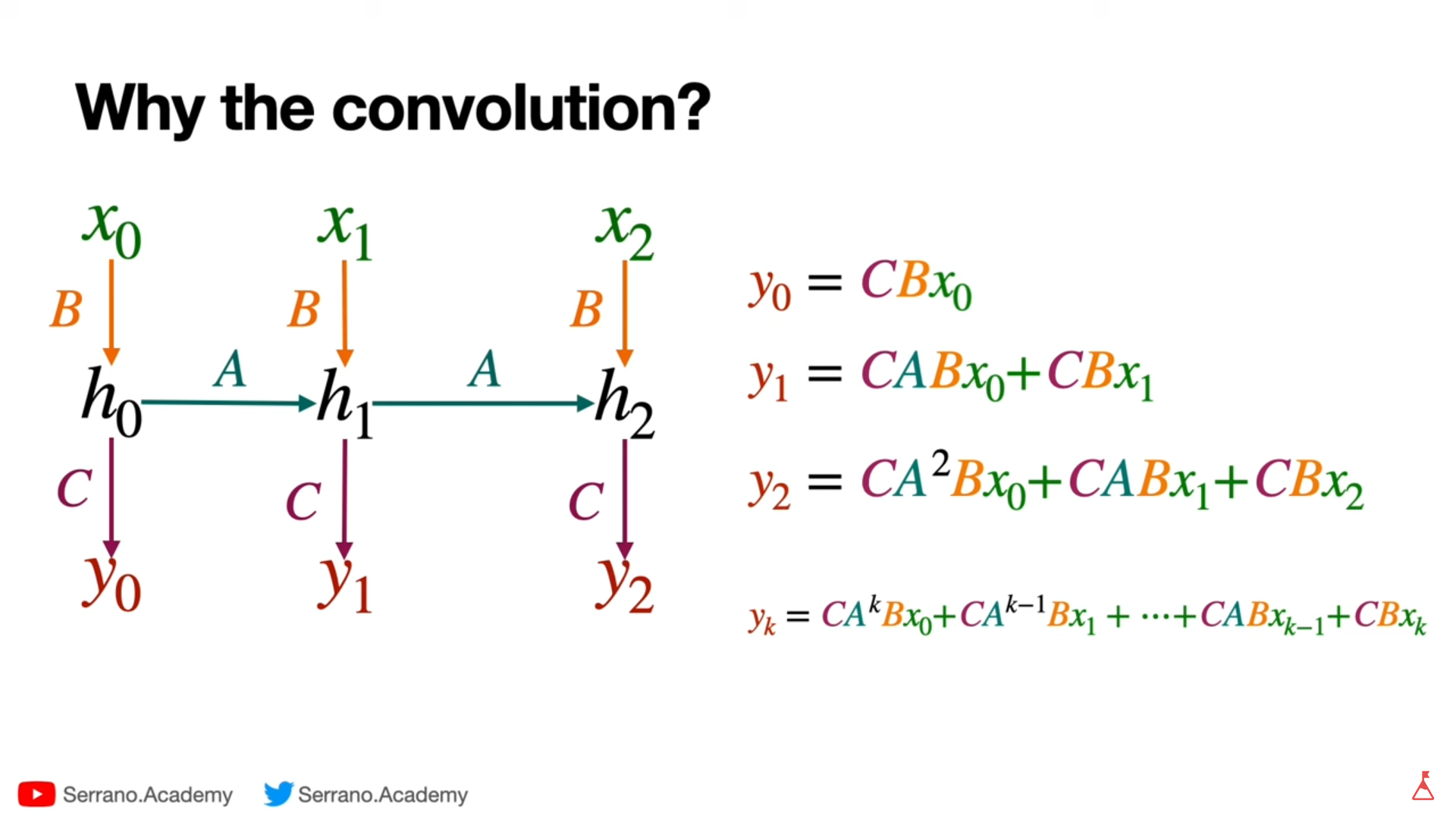 Why the convolution?

$x_0$ $x_1$ $x_2$

$B$ $B$ $B$

$h_0$ $A$ $h_1$ $A$ $h_2$

$C$ $C$ $C$

$y_0$ $y_1$ $y_2$

$y_0 = CBx_0$

$y_1 = CABx_0 + CBx_1$

$y_2 = CA^2Bx_0 + CABx_1 + CBx_2$

$y_k = CA^kBx_0 + CA^{k-1}Bx_1 + \cdots + CABx_{k-1} + CBx_k$

Serrano.Academy Serrano.Academy